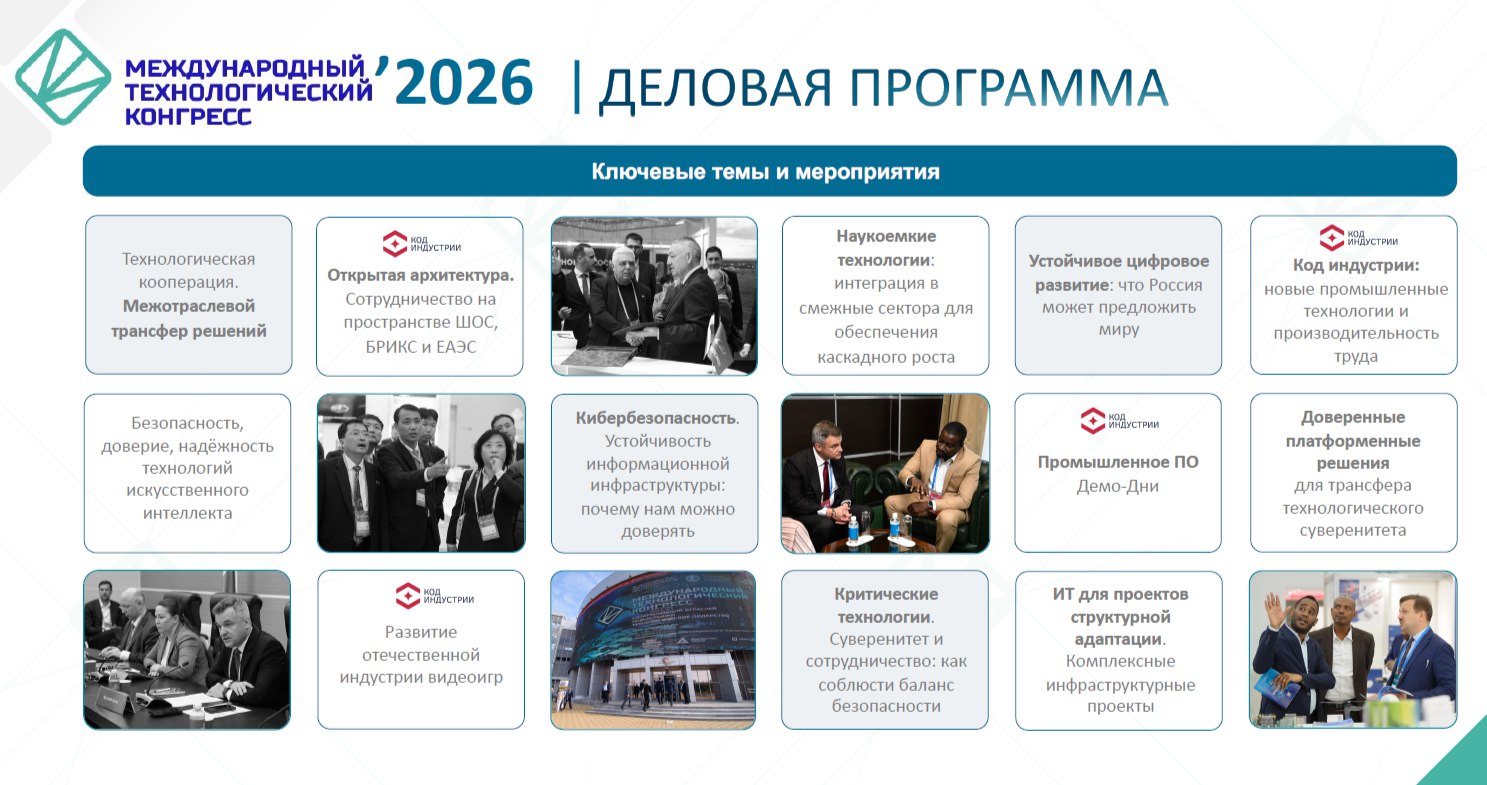 МЕЖДУНАРОДНЫЙ ТЕХНОЛОГИЧЕСКИЙ КОНГРЕСС ’2026 | ДЕЛОВАЯ ПРОГРАММА

Ключевые темы и мероприятия

Технологическая кооперация. Межотраслевой трансфер решений

КОД ИНДУСТРИИ
Открытая архитектура. Сотрудничество на пространстве ШОС, БРИКС и ЕАЭС

Наукоемкие технологии: интеграция в смежные сектора для обеспечения каскадного роста

Устойчивое цифровое развитие: что Россия может предложить миру

КОД ИНДУСТРИИ
Код индустрии: новые промышленные технологии и производительность труда

Безопасность, доверие, надёжность технологий искусственного интеллекта

Кибербезопасность. Устойчивость информационной инфраструктуры: почему нам можно доверять

КОД ИНДУСТРИИ
Промышленное ПО Демо-Дни

Доверенные платформенные решения для трансфера технологического суверенитета

КОД ИНДУСТРИИ
Развитие отечественной индустрии видеоигр

МЕЖДУНАРОДНЫЙ ТЕХНОЛОГИЧЕСКИЙ КОНГРЕСС

Критические технологии. Суверенитет и сотрудничество: как соблюсти баланс безопасности

ИТ для проектов структурной адаптации. Комплексные инфраструктурные проекты